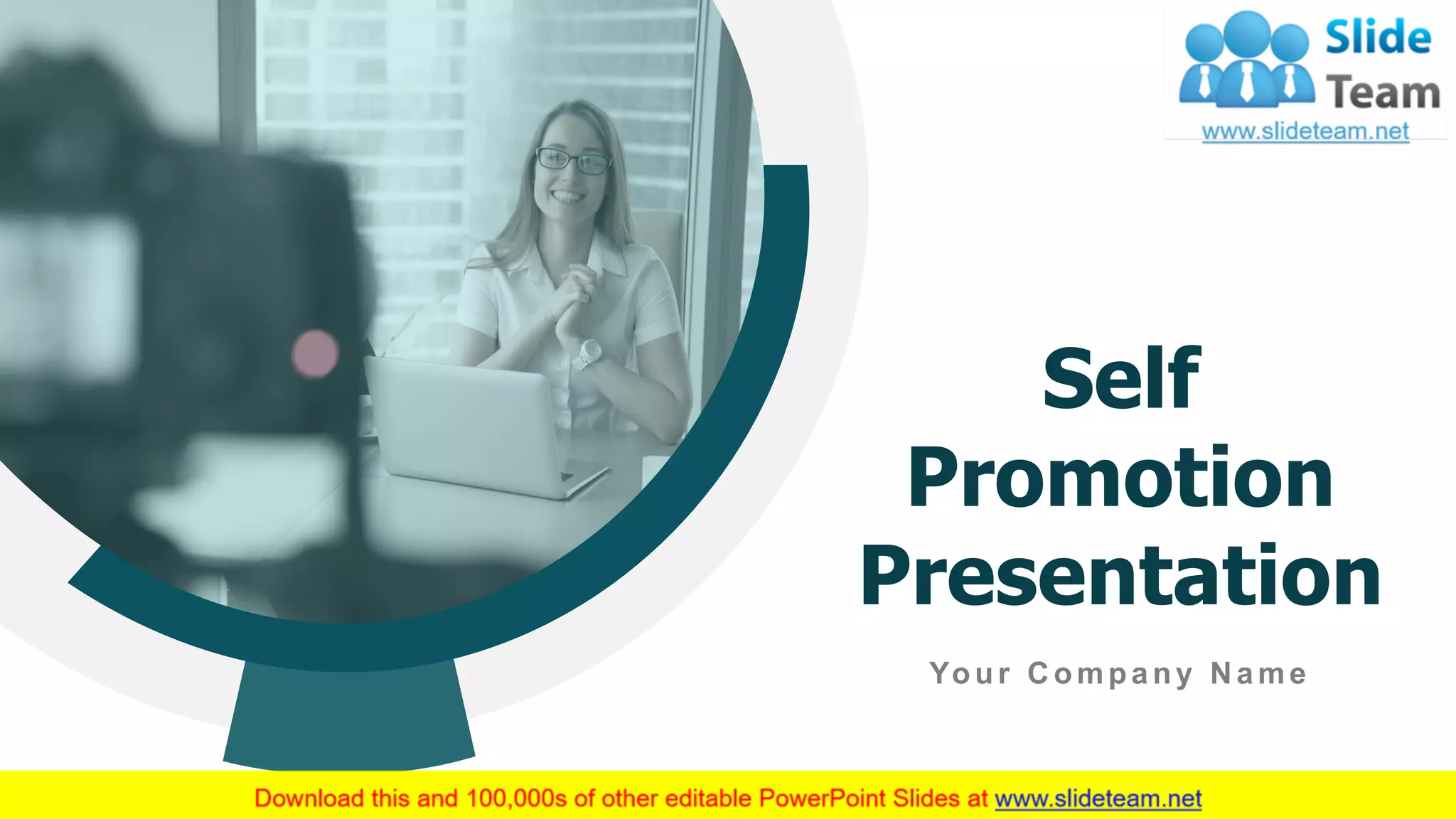 Slide Team
www.slideteam.net

Self Promotion Presentation

Your Company Name

Download this and 100,000s of other editable PowerPoint Slides at www.slideteam.net